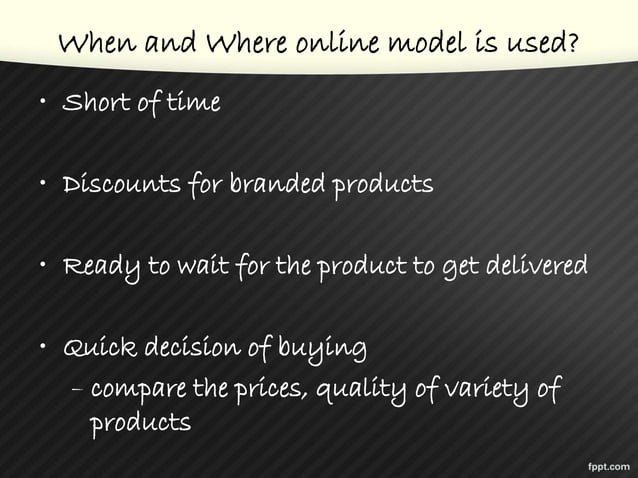 When and Where online model is used?

• Short of time

• Discounts for branded products

• Ready to wait for the product to get delivered

• Quick decision of buying
– compare the prices, quality of variety of products

fppt.com